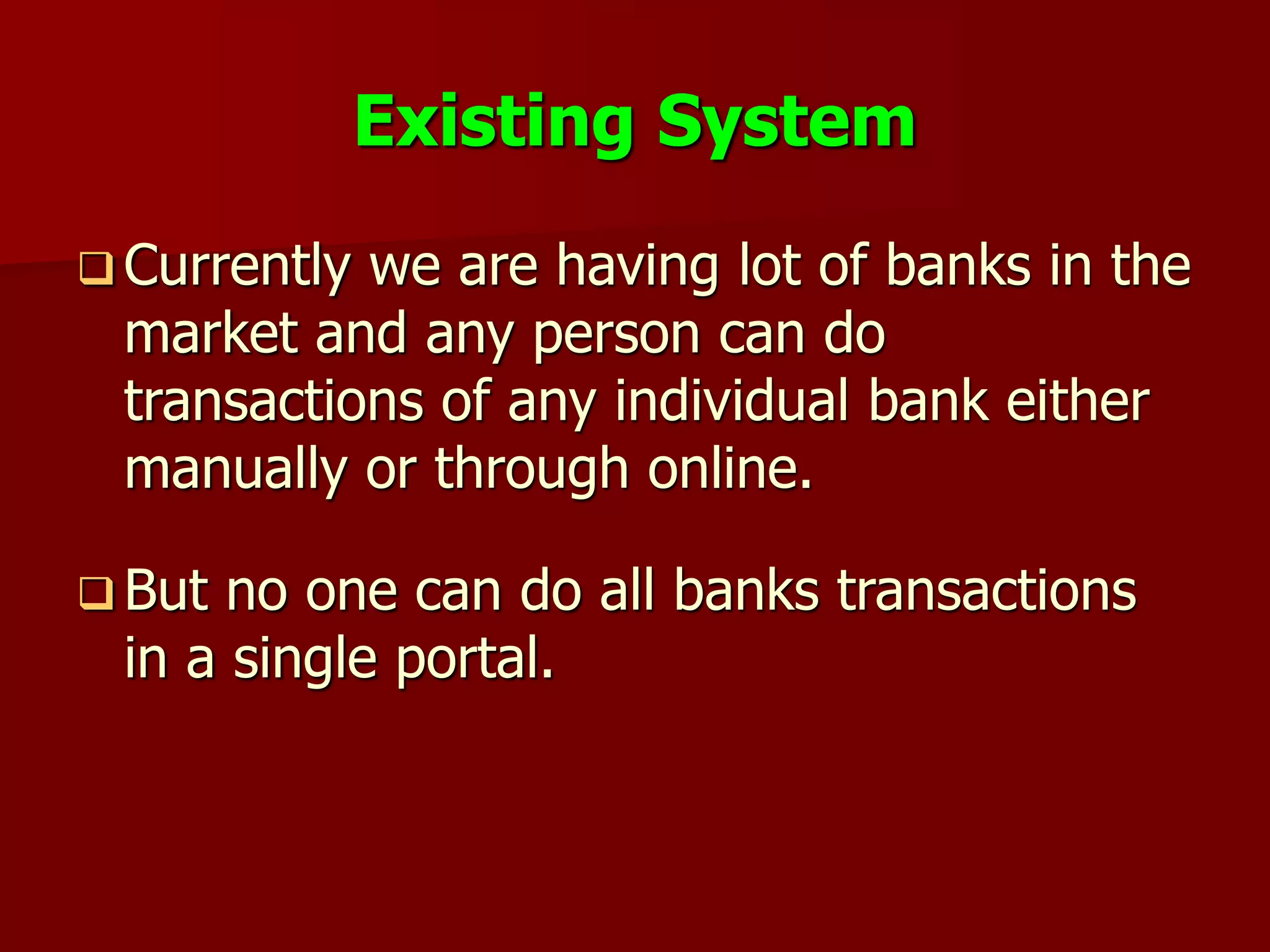 Existing System

❑ Currently we are having lot of banks in the market and any person can do transactions of any individual bank either manually or through online.

❑ But no one can do all banks transactions in a single portal.